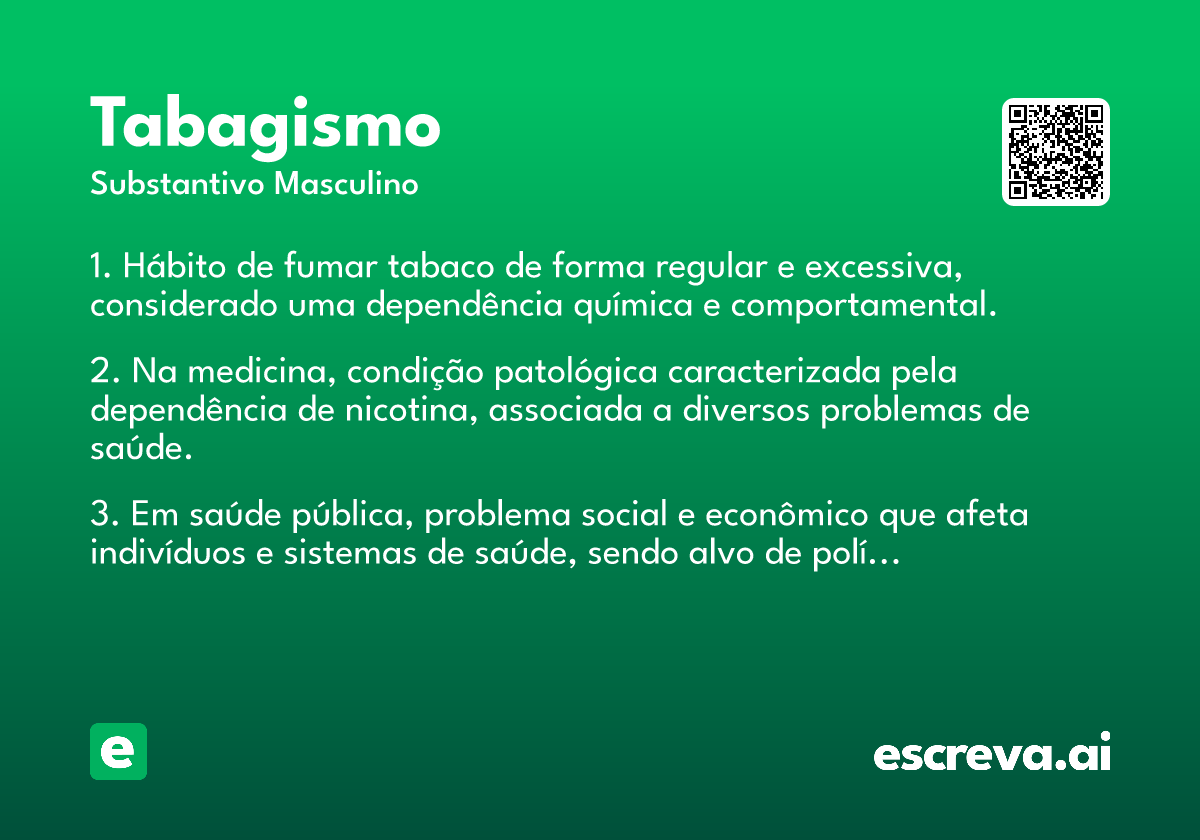 Tabagismo
Substantivo Masculino

1. Hábito de fumar tabaco de forma regular e excessiva, considerado uma dependência química e comportamental.

2. Na medicina, condição patológica caracterizada pela dependência de nicotina, associada a diversos problemas de saúde.

3. Em saúde pública, problema social e econômico que afeta indivíduos e sistemas de saúde, sendo alvo de polí...

e

escreva.ai